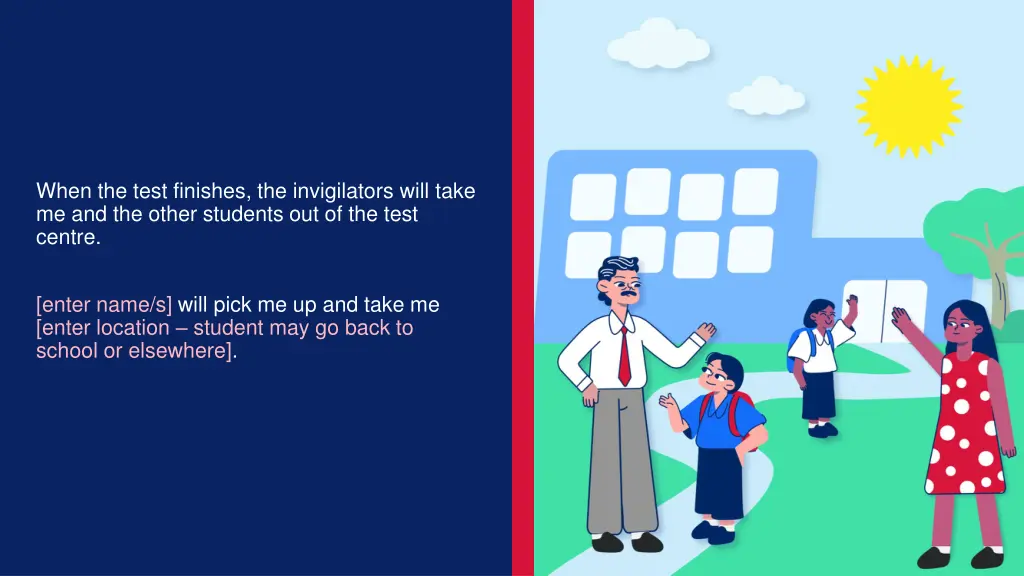 When the test finishes, the invigilators will take me and the other students out of the test centre.

[enter name/s] will pick me up and take me [enter location – student may go back to school or elsewhere].